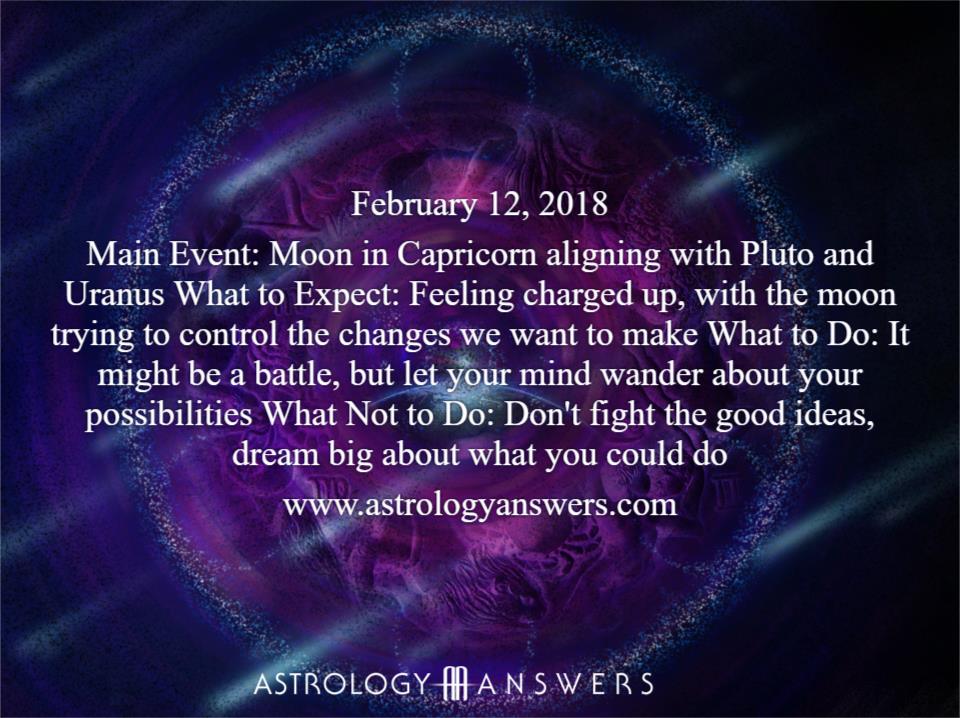 February 12, 2018

Main Event: Moon in Capricorn aligning with Pluto and Uranus What to Expect: Feeling charged up, with the moon trying to control the changes we want to make What to Do: It might be a battle, but let your mind wander about your possibilities What Not to Do: Don't fight the good ideas, dream big about what you could do

www.astrologyanswers.com

ASTROLOGY ANSWERS